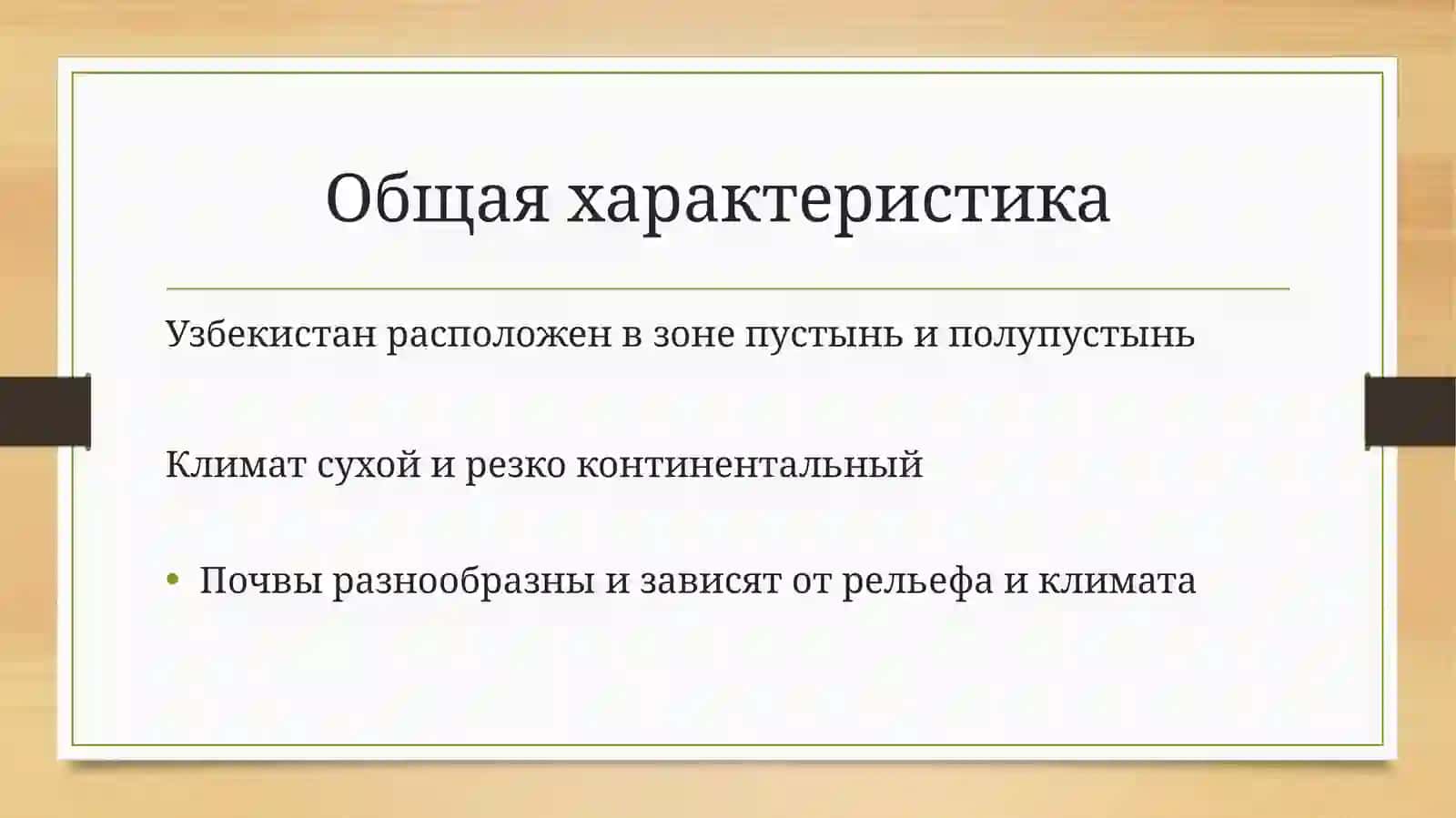 Общая характеристика

Узбекистан расположен в зоне пустынь и полупустынь

Климат сухой и резко континентальный

• Почвы разнообразны и зависят от рельефа и климата